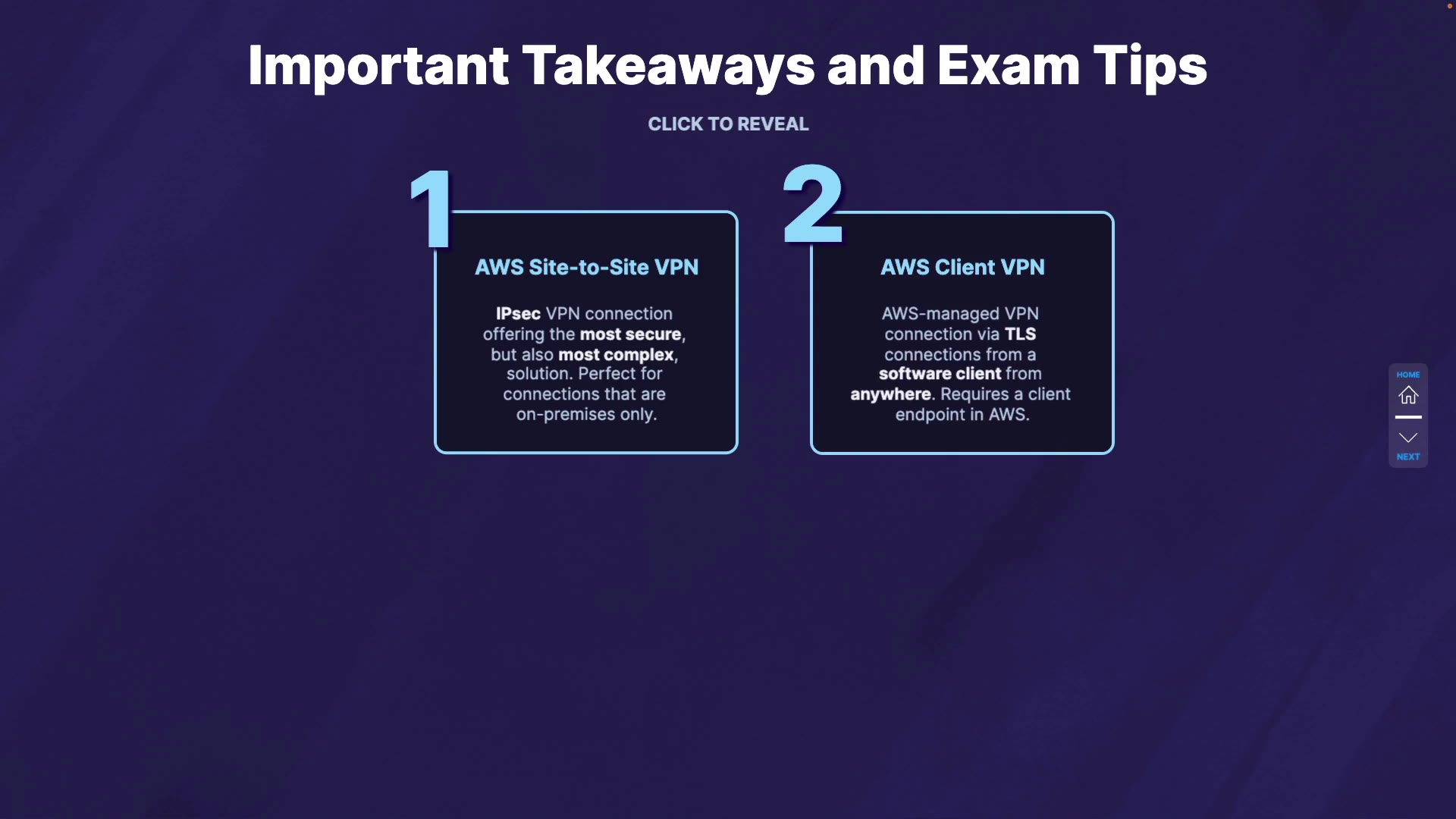 Important Takeaways and Exam Tips

CLICK TO REVEAL

1

AWS Site-to-Site VPN

IPsec VPN connection offering the most secure, but also most complex, solution. Perfect for connections that are on-premises only.

2

AWS Client VPN

AWS-managed VPN connection via TLS connections from a software client from anywhere. Requires a client endpoint in AWS.

HOME

NEXT